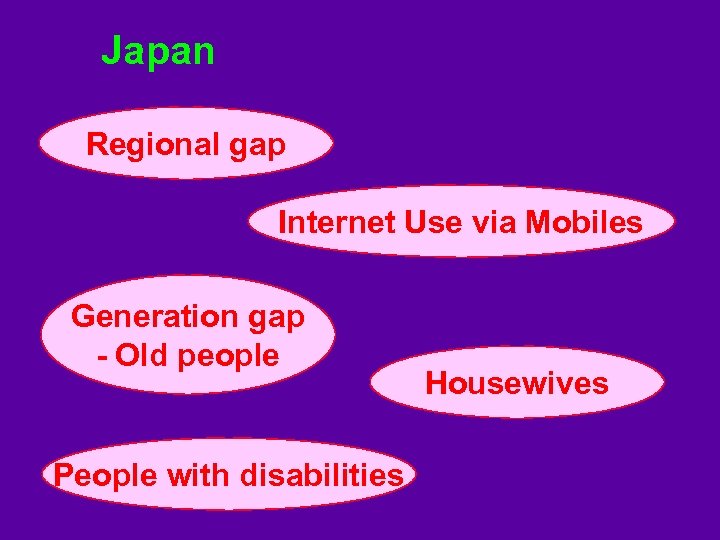 Japan

Regional gap

Internet Use via Mobiles

Generation gap
- Old people

Housewives

People with disabilities